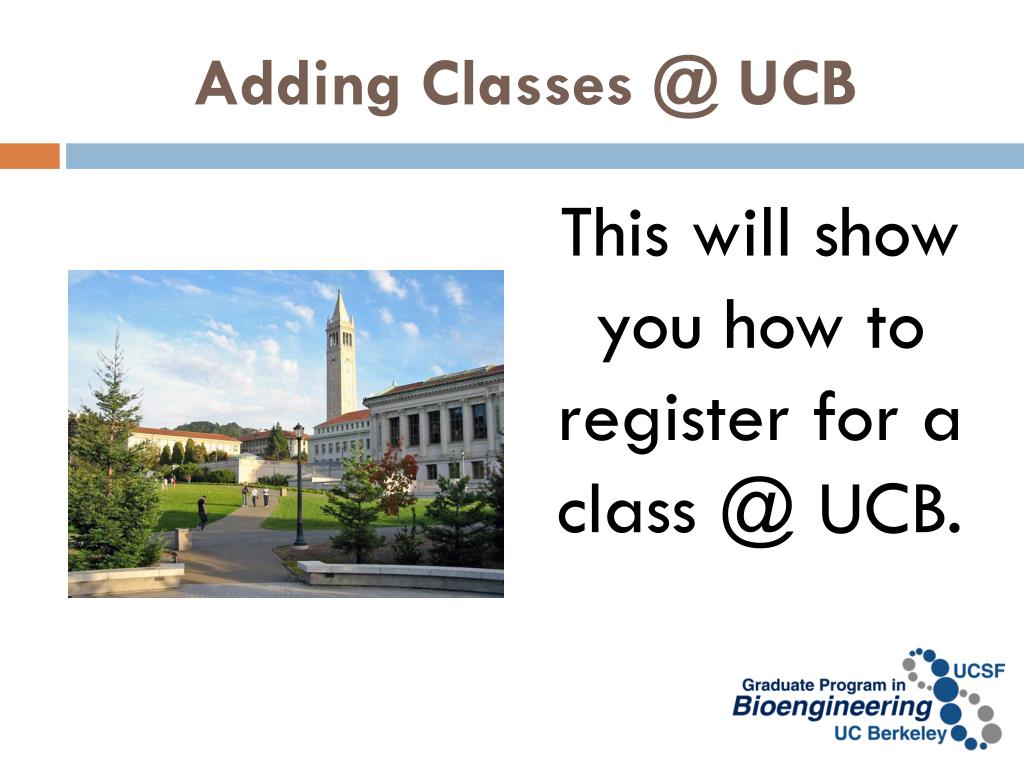 Adding Classes @ UCB

This will show you how to register for a class @ UCB.

UCSF
Graduate Program in
Bioengineering
UC Berkeley